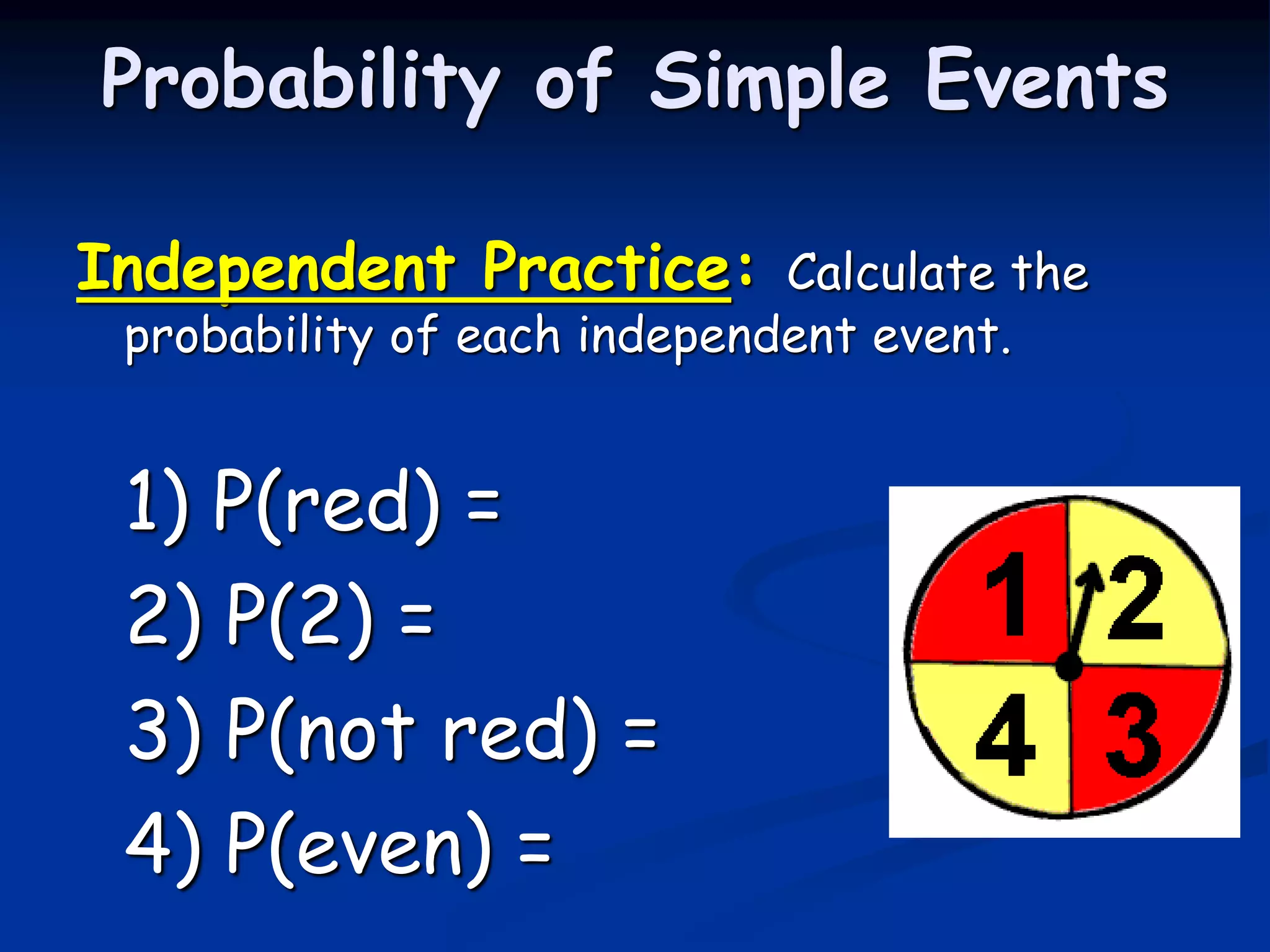 Probability of Simple Events

Independent Practice: Calculate the probability of each independent event.

1) P(red) =

2) P(2) =

3) P(not red) =

4) P(even) =

1
2
4
3